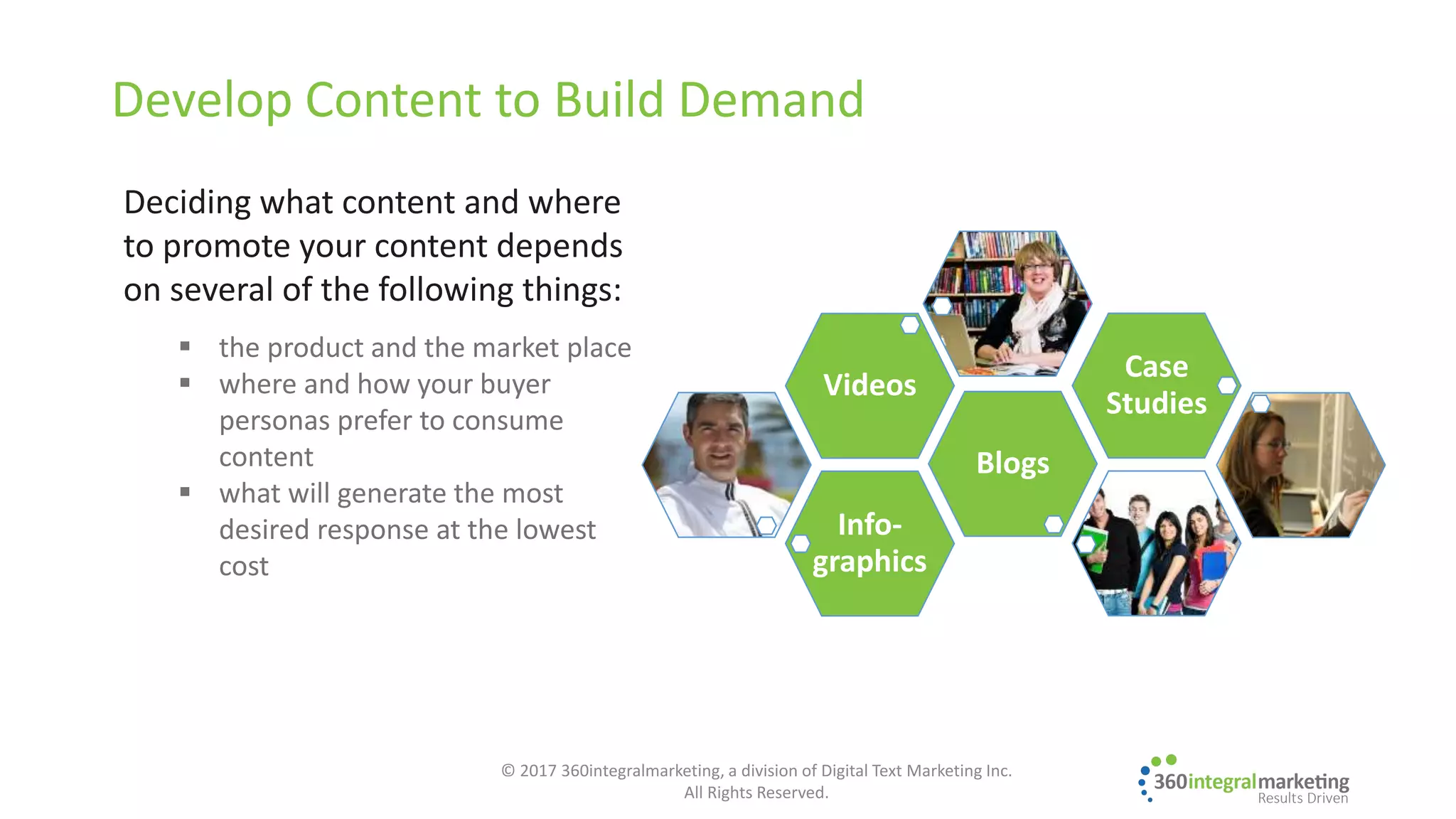 Develop Content to Build Demand

Deciding what content and where to promote your content depends on several of the following things:

▪ the product and the market place
▪ where and how your buyer personas prefer to consume content
▪ what will generate the most desired response at the lowest cost

Videos

Case Studies

Blogs

Info-graphics

© 2017 360integralmarketing, a division of Digital Text Marketing Inc.
All Rights Reserved.

360integralmarketing
Results Driven